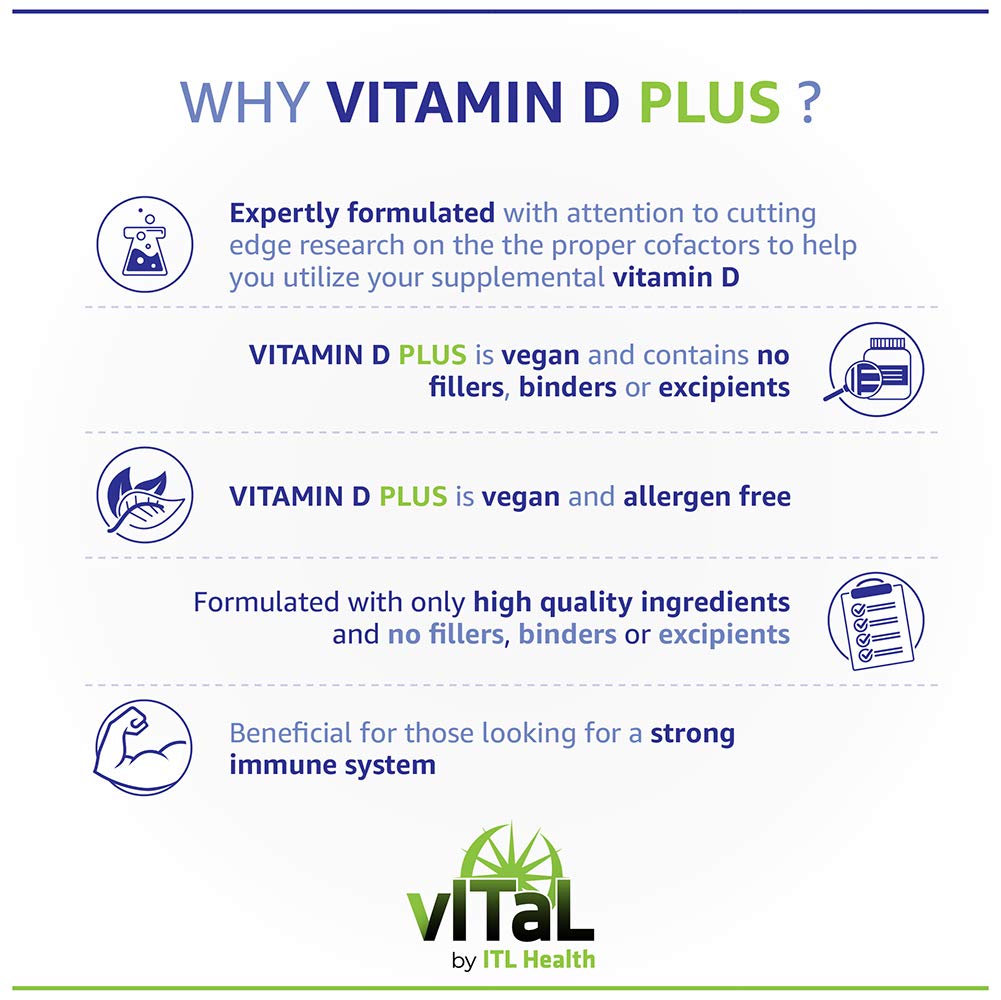 WHY VITAMIN D PLUS ?

Expertly formulated with attention to cutting edge research on the the proper cofactors to help you utilize your supplemental vitamin D

VITAMIN D PLUS is vegan and contains no fillers, binders or excipients

VITAMIN D PLUS is vegan and allergen free

Formulated with only high quality ingredients and no fillers, binders or excipients

Beneficial for those looking for a strong immune system

vITaL
by ITL Health